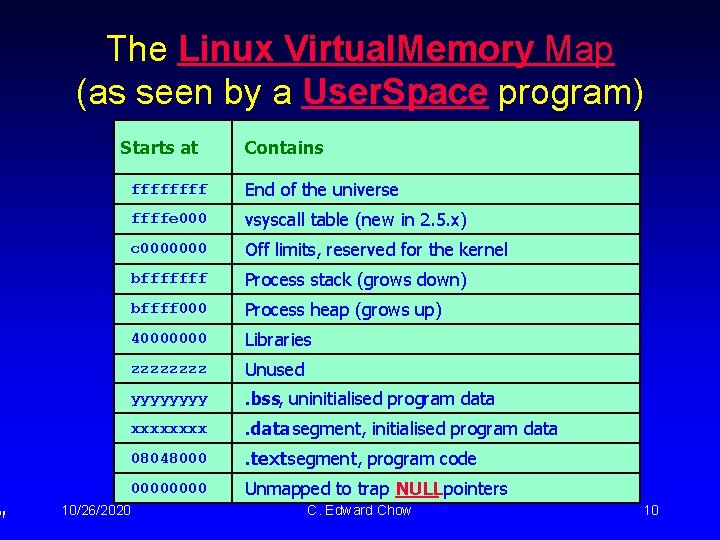 The Linux VirtualMemory Map (as seen by a UserSpace program)

| Starts at | Contains |
|---|---|
| ffffffff | End of the universe |
| ffffe000 | vsyscall table (new in 2.5.x) |
| c0000000 | Off limits, reserved for the kernel |
| bfffffff | Process stack (grows down) |
| bffff000 | Process heap (grows up) |
| 40000000 | Libraries |
| zzzzzzzz | Unused |
| yyyyyyyy | .bss, uninitialised program data |
| xxxxxxxx | .data segment, initialised program data |
| 08048000 | .textsegment, program code |
| 00000000 | Unmapped to trap NULLpointers |

10/26/2020 C. Edward Chow 10